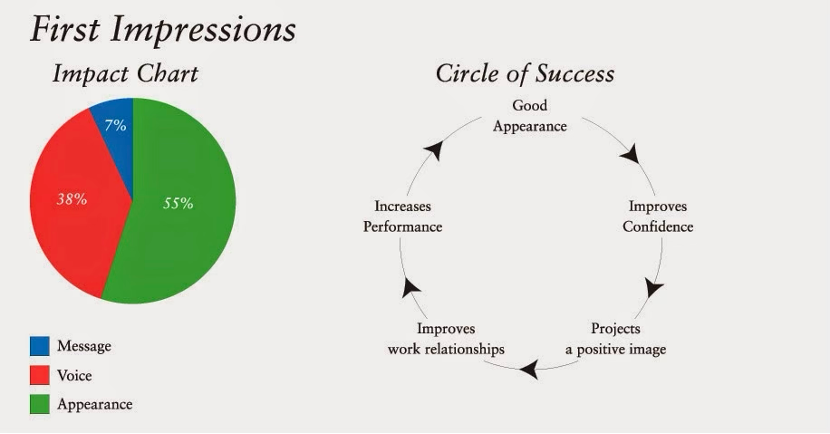 First Impressions

Impact Chart

7%

38%

55%

Message

Voice

Appearance

Circle of Success

Good Appearance

Improves Confidence

Projects a positive image

Improves work relationships

Increases Performance